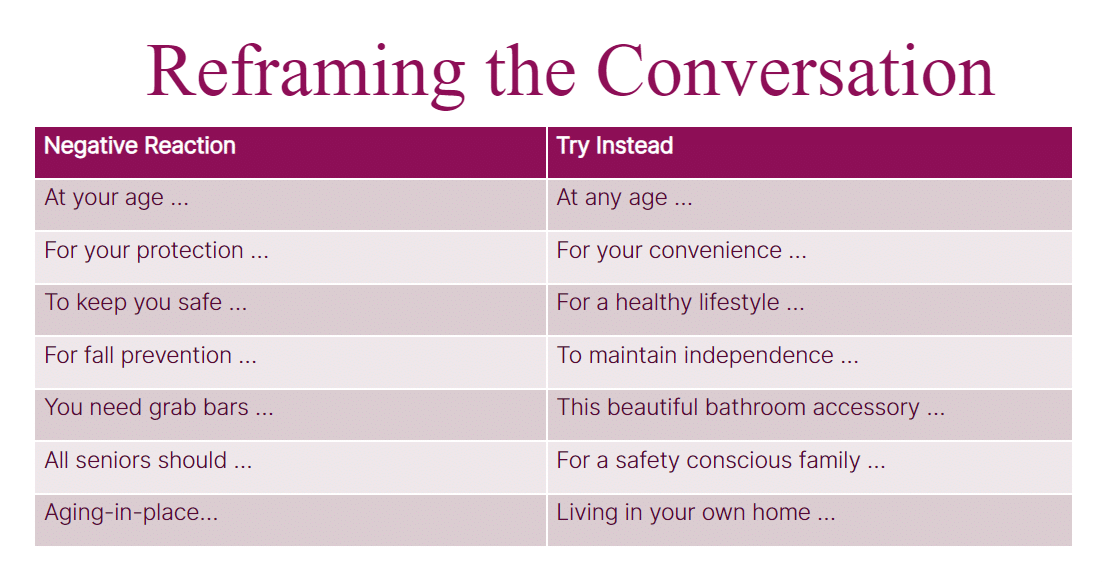 Reframing the Conversation

| Negative Reaction | Try Instead |
|---|---|
| At your age ... | At any age ... |
| For your protection ... | For your convenience ... |
| To keep you safe ... | For a healthy lifestyle ... |
| For fall prevention ... | To maintain independence ... |
| You need grab bars ... | This beautiful bathroom accessory ... |
| All seniors should ... | For a safety conscious family ... |
| Aging-in-place... | Living in your own home ... |